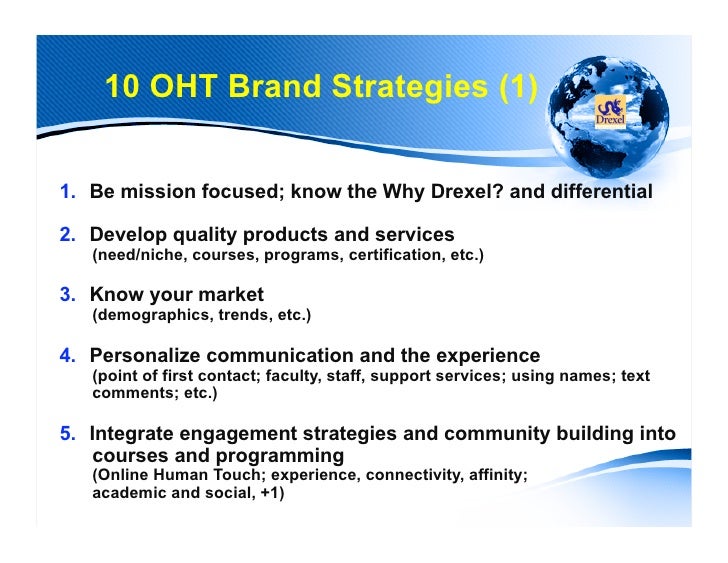 10 OHT Brand Strategies (1)

Drexel

1. Be mission focused; know the Why Drexel? and differential

2. Develop quality products and services
(need/niche, courses, programs, certification, etc.)

3. Know your market
(demographics, trends, etc.)

4. Personalize communication and the experience
(point of first contact; faculty, staff, support services; using names; text comments; etc.)

5. Integrate engagement strategies and community building into courses and programming
(Online Human Touch; experience, connectivity, affinity; academic and social, +1)